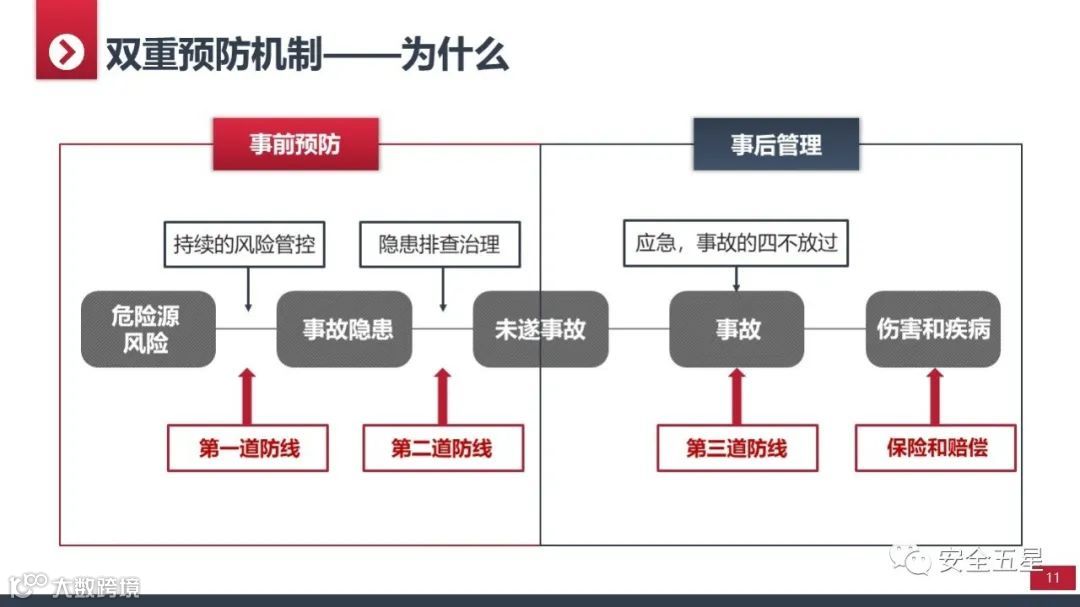 双重预防机制——为什么

事前预防

事后管理

持续的风险管控

隐患排查治理

应急，事故的四不放过

危险源风险

事故隐患

未遂事故

事故

伤害和疾病

第一道防线

第二道防线

第三道防线

保险和赔偿

安全五星

大数跨境

11